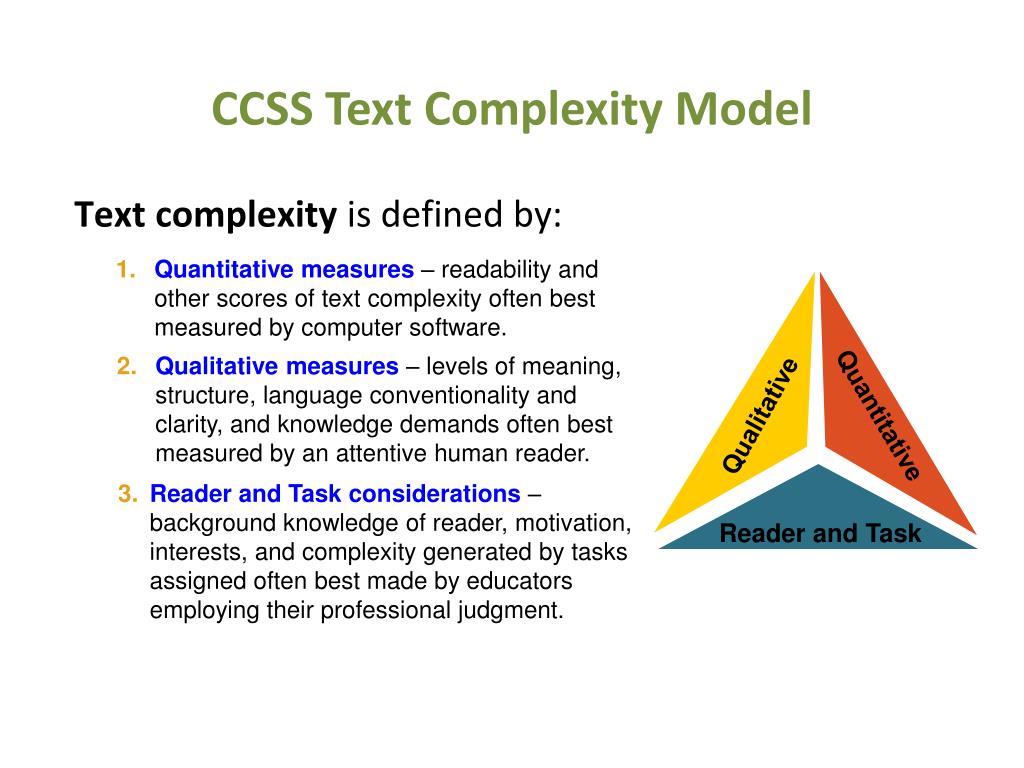 CCSS Text Complexity Model

Text complexity is defined by:

1. Quantitative measures – readability and other scores of text complexity often best measured by computer software.

2. Qualitative measures – levels of meaning, structure, language conventionality and clarity, and knowledge demands often best measured by an attentive human reader.

3. Reader and Task considerations – background knowledge of reader, motivation, interests, and complexity generated by tasks assigned often best made by educators employing their professional judgment.

Qualitative

Quantitative

Reader and Task